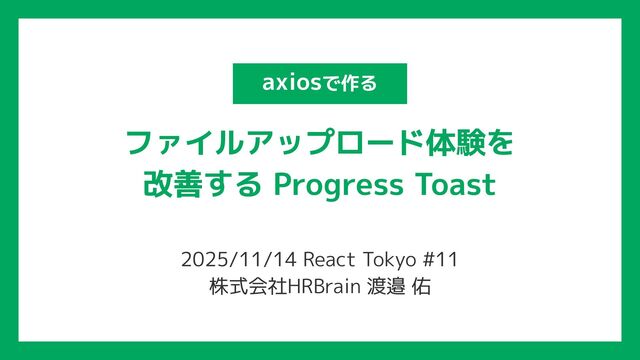 axiosで作る

ファイルアップロード体験を改善する Progress Toast

2025/11/14 React Tokyo #11
株式会社HRBrain 渡邉 佑